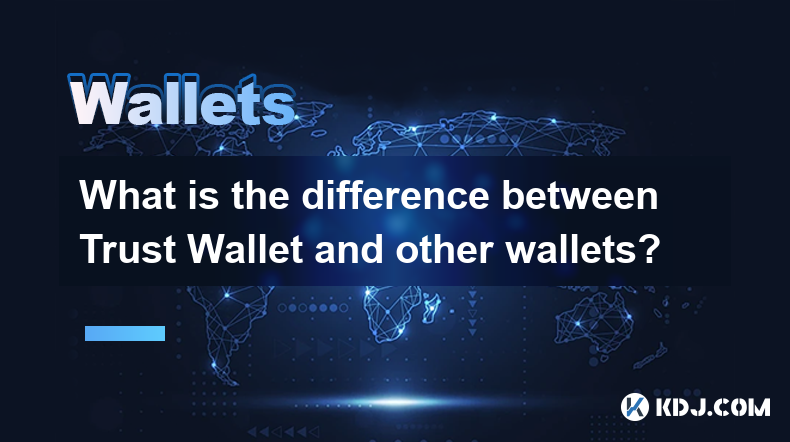 Wallets

What is the difference between Trust Wallet and other wallets?

KDJ.COM